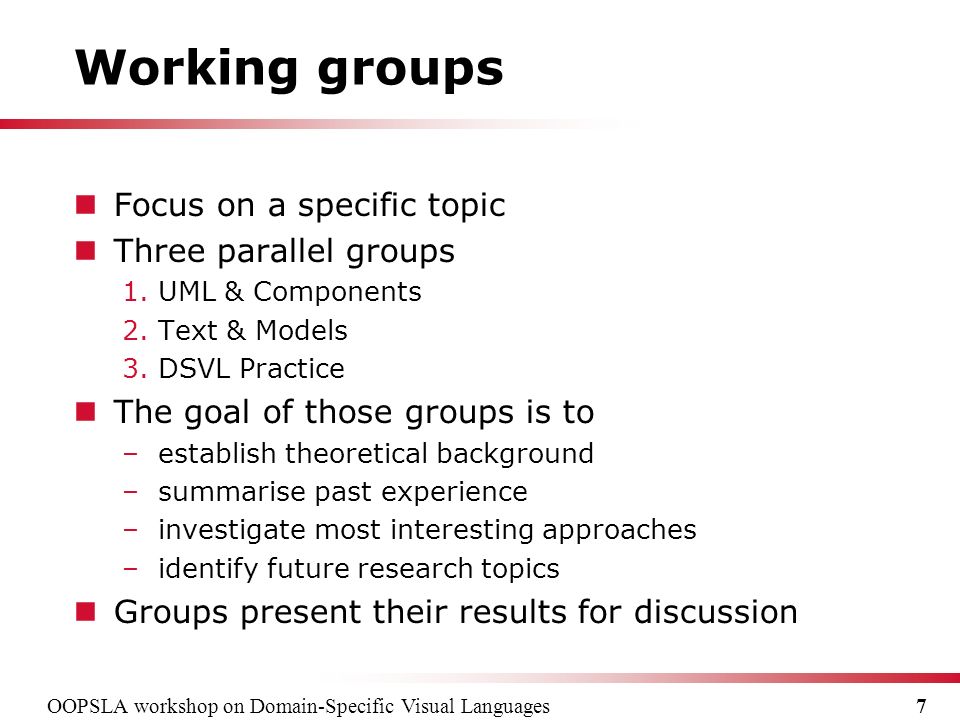 Working groups

- Focus on a specific topic
- Three parallel groups
  1. UML & Components
  2. Text & Models
  3. DSVL Practice
- The goal of those groups is to
  – establish theoretical background
  – summarise past experience
  – investigate most interesting approaches
  – identify future research topics
- Groups present their results for discussion

OOPSLA workshop on Domain-Specific Visual Languages 7